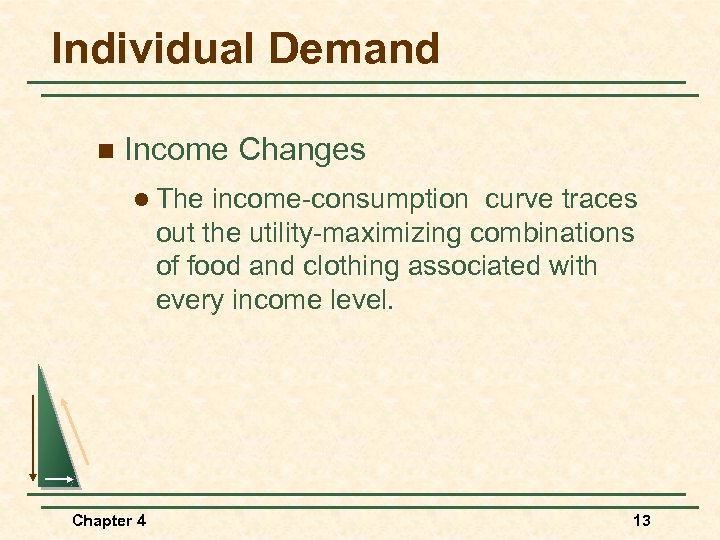 Individual Demand

Income Changes

The income-consumption curve traces out the utility-maximizing combinations of food and clothing associated with every income level.

Chapter 4

13